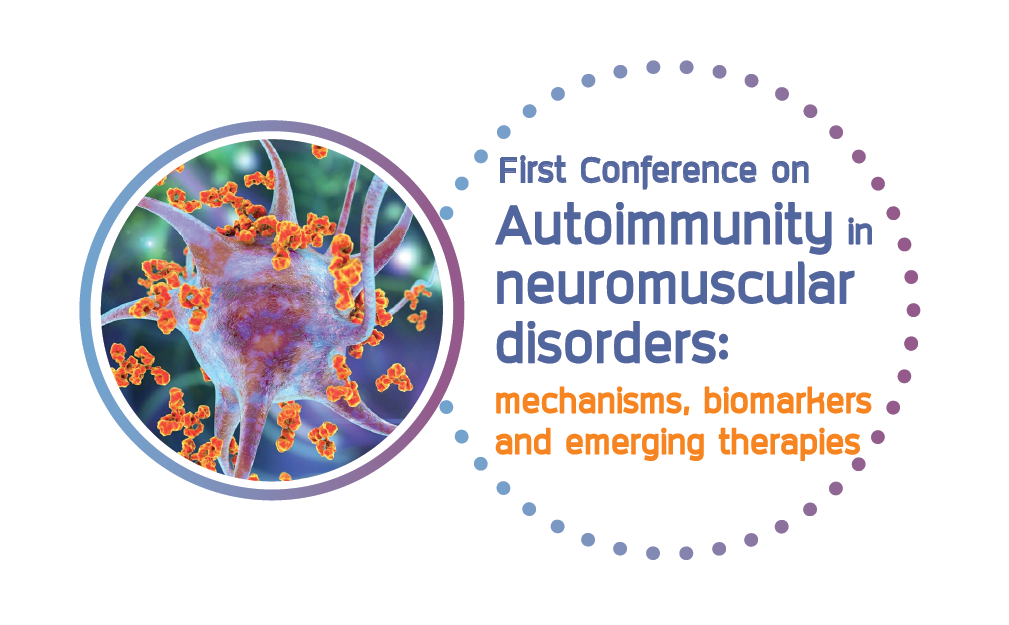 First Conference on
Autoimmunity in neuromuscular disorders:
mechanisms, biomarkers and emerging therapies